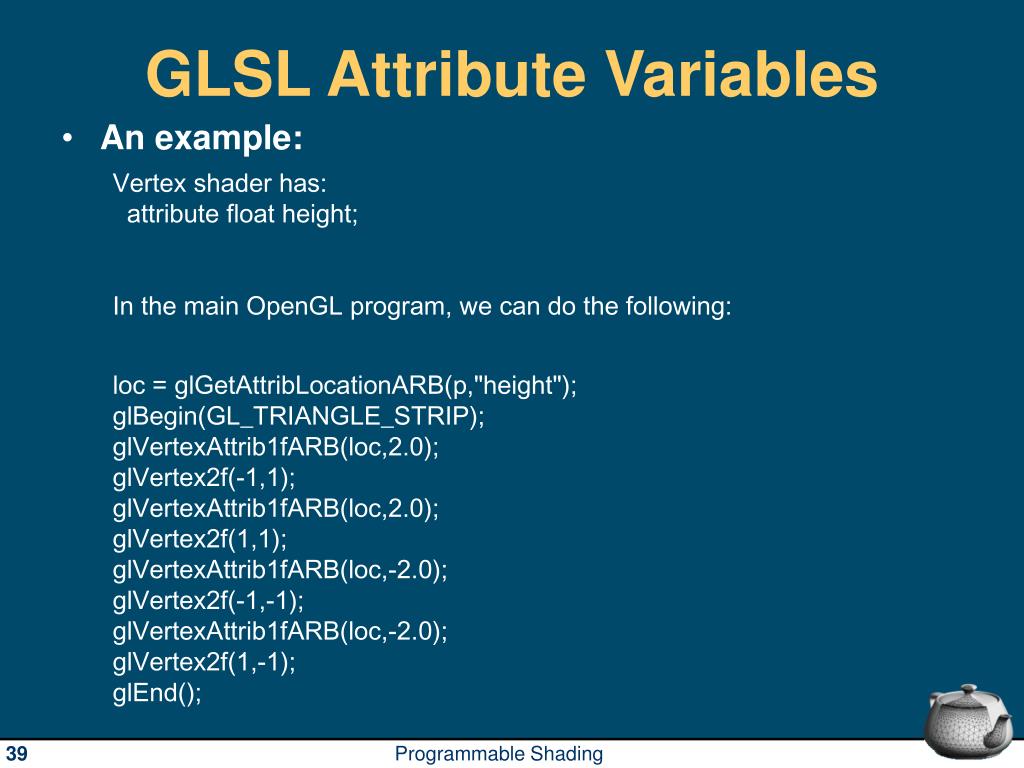 GLSL Attribute Variables

• An example:

Vertex shader has:
attribute float height;

In the main OpenGL program, we can do the following:

loc = glGetAttribLocationARB(p,"height");
glBegin(GL_TRIANGLE_STRIP);
glVertexAttrib1fARB(loc,2.0);
glVertex2f(-1,1);
glVertexAttrib1fARB(loc,2.0);
glVertex2f(1,1);
glVertexAttrib1fARB(loc,-2.0);
glVertex2f(-1,-1);
glVertexAttrib1fARB(loc,-2.0);
glVertex2f(1,-1);
glEnd();

39

Programmable Shading